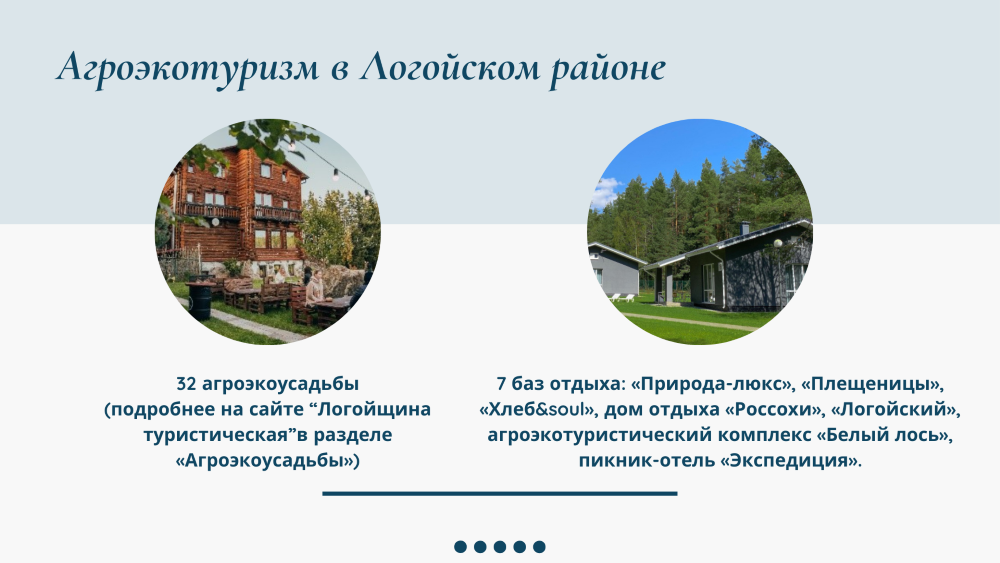 Агроэкотуризм в Логойском районе

32 агроэкоусадьбы (подробнее на сайте “Логойщина туристическая”в разделе «Агроэкоусадьбы»)

7 баз отдыха: «Природа-люкс», «Плещеницы», «Хлеб&soul», дом отдыха «Россохи», «Логойский», агроэкотуристический комплекс «Белый лось», пикник-отель «Экспедиция».